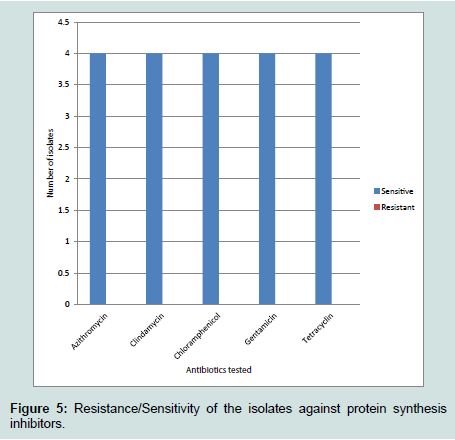 4.5
4
3.5
3
2.5
2
1.5
1
0.5
0

Number of isolates

Azithromycin
Clindamycin
Chloramphenicol
Gentamicin
Tetracyclin

Antibiotics tested

Sensitive
Resistant

Figure 5: Resistance/Sensitivity of the isolates against protein synthesis inhibitors.